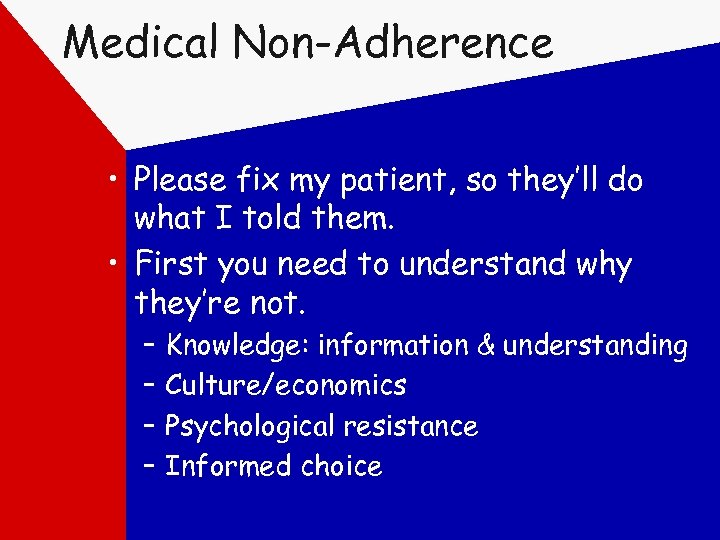 Medical Non-Adherence

• Please fix my patient, so they'll do what I told them.
• First you need to understand why they're not.
 – Knowledge: information & understanding
 – Culture/economics
 – Psychological resistance
 – Informed choice